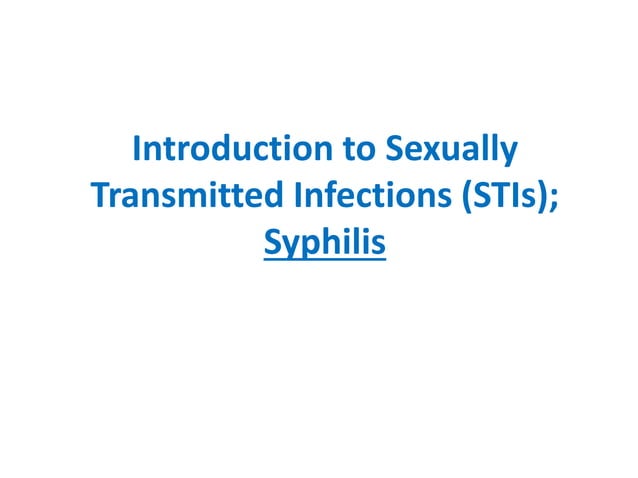 Introduction to Sexually Transmitted Infections (STIs); Syphilis